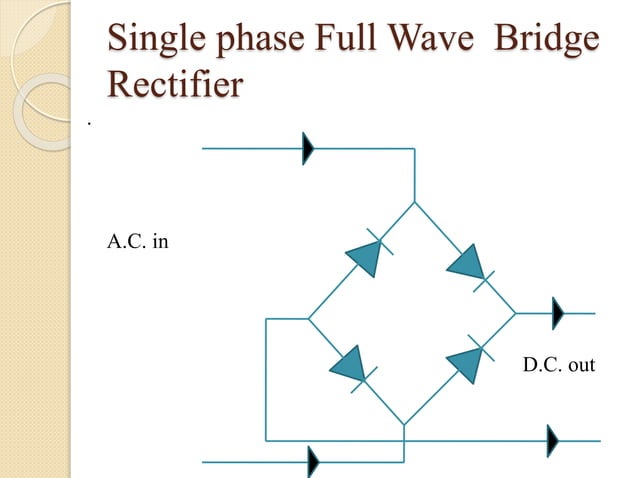 Single phase Full Wave Bridge Rectifier

.

A.C. in

D.C. out